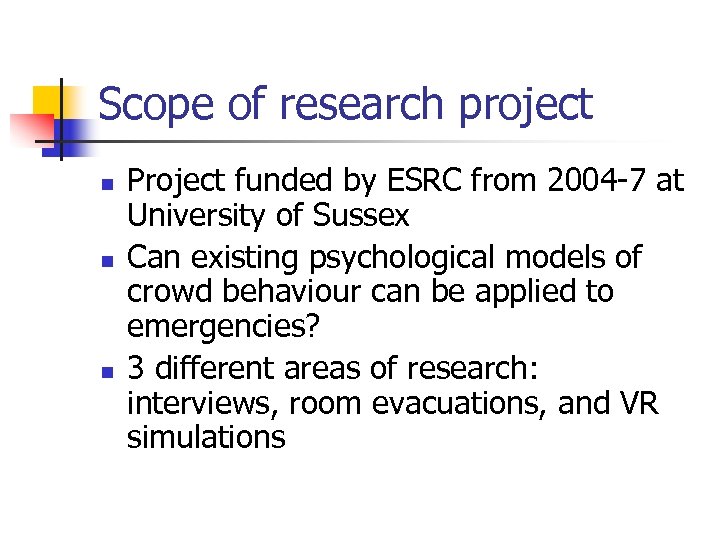 Scope of research project

- Project funded by ESRC from 2004-7 at University of Sussex
- Can existing psychological models of crowd behaviour can be applied to emergencies?
- 3 different areas of research: interviews, room evacuations, and VR simulations